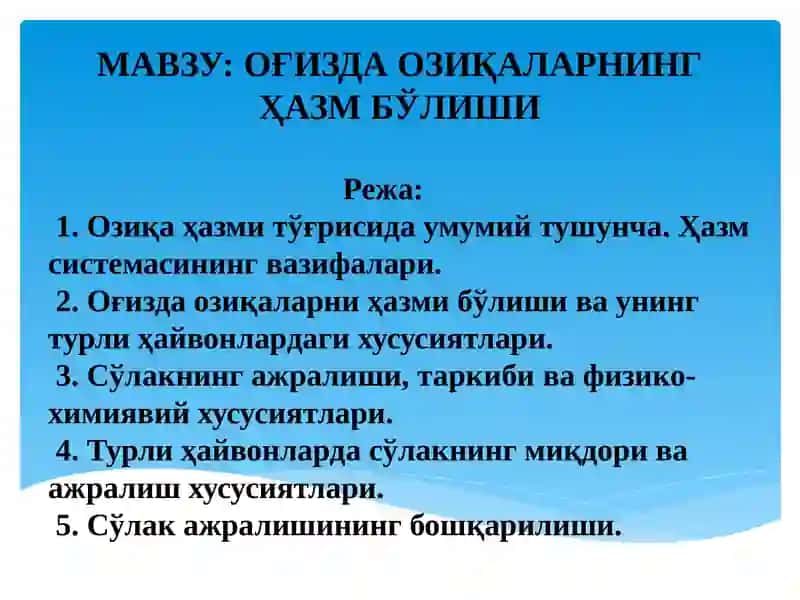 МАВЗУ: ОҒИЗДА ОЗИҚАЛАРНИНГ ҲАЗМ БЎЛИШИ

Режа:

1. Озиқа ҳазми тўғрисида умумий тушунча. Ҳазм системасининг вазифалари.
2. Оғизда озиқаларни ҳазми бўлиши ва унинг турли ҳайвонлардаги хусусиятлари.
3. Сўлакнинг ажралиши, таркиби ва физико-химиявий хусусиятлари.
4. Турли ҳайвонларда сўлакнинг миқдори ва ажралиш хусусиятлари.
5. Сўлак ажралишининг бошқарилиши.